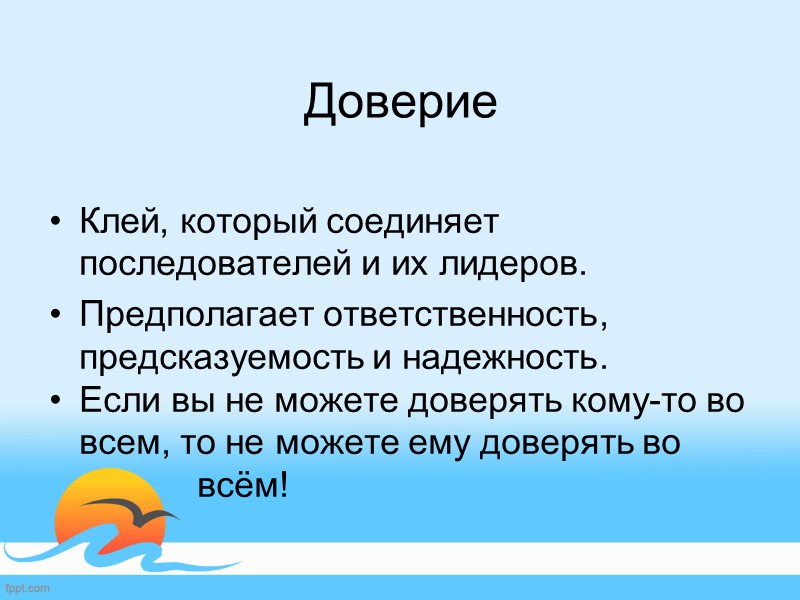 Доверие

• Клей, который соединяет последователей и их лидеров.

• Предполагает ответственность, предсказуемость и надежность.

• Если вы не можете доверять кому-то во всем, то не можете ему доверять во всём!

fppt.com